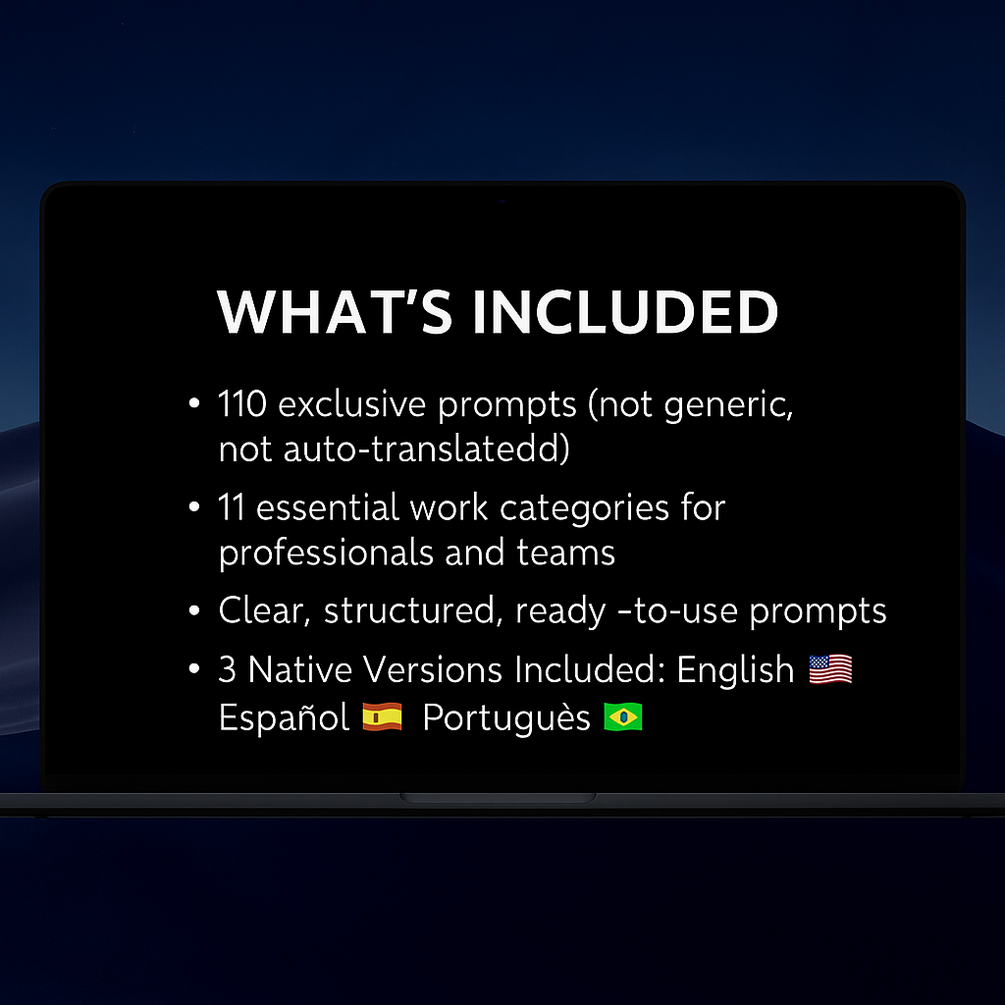 WHAT'S INCLUDED

• 110 exclusive prompts (not generic, not auto-translatedd)
• 11 essential work categories for professionals and teams
• Clear, structured, ready -to-use prompts
• 3 Native Versions Included: English 🇺🇸 Español 🇪🇸 Portuguès 🇧🇷